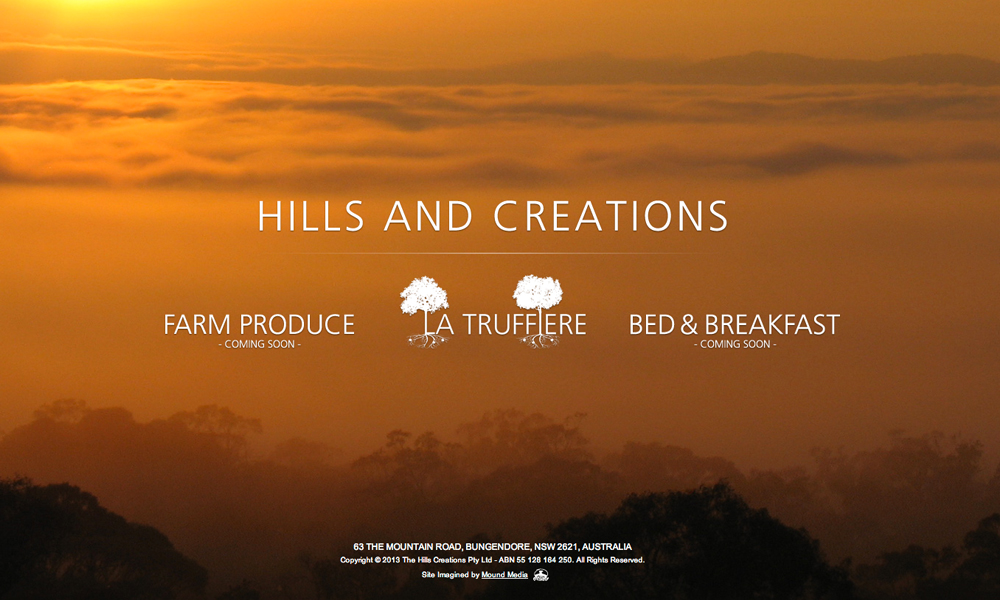 HILLS AND CREATIONS

FARM PRODUCE
- COMING SOON -

LA TRUFFIERE

BED & BREAKFAST
- COMING SOON -

63 THE MOUNTAIN ROAD, BUNGENDORE, NSW 2621, AUSTRALIA
Copyright © 2013 The Hills Creations Pty Ltd - ABN 55 128 184 250. All Rights Reserved.
Site Imagined by Mound Media